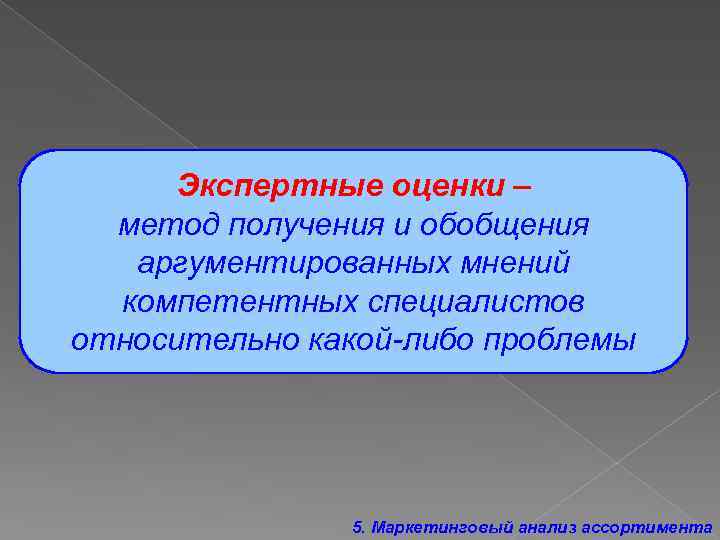 Экспертные оценки – метод получения и обобщения аргументированных мнений компетентных специалистов относительно какой-либо проблемы

5. Маркетинговый анализ ассортимента